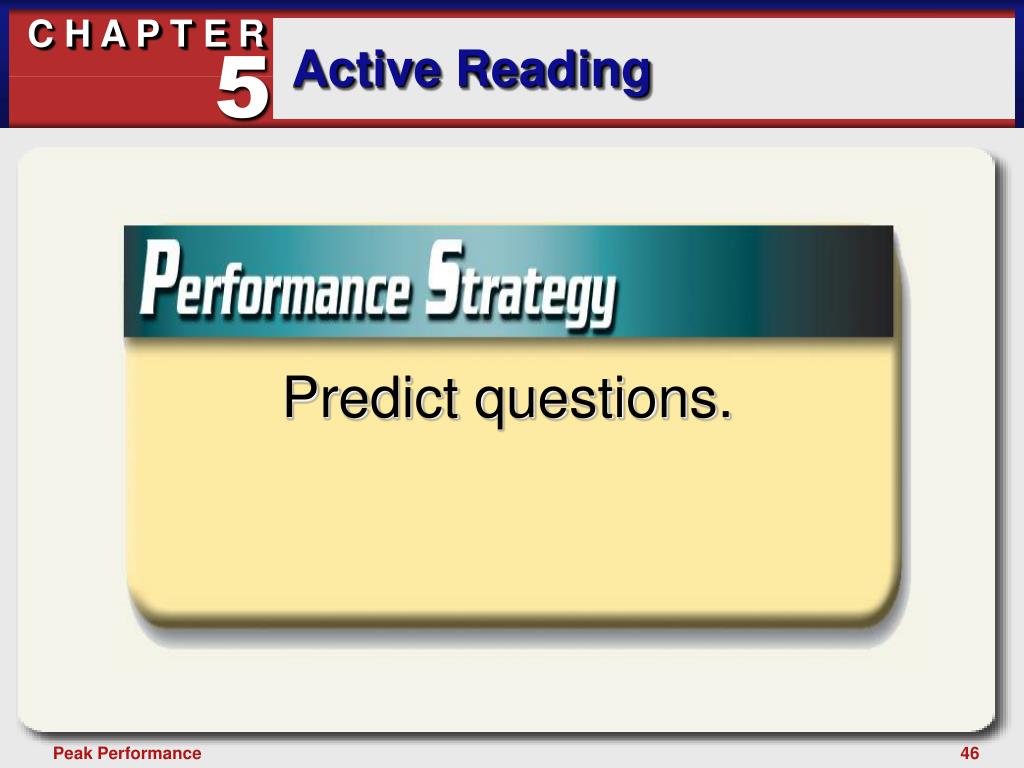 CHAPTER 5

Active Reading

Performance Strategy

Predict questions.

Peak Performance

46